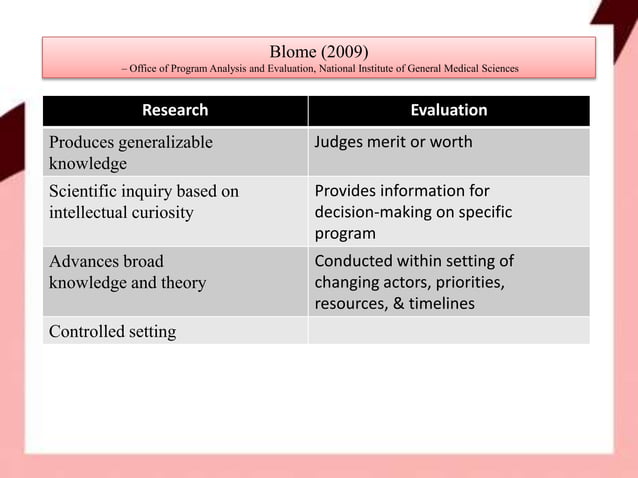 Blome (2009)
– Office of Program Analysis and Evaluation, National Institute of General Medical Sciences

| Research | Evaluation |
|---|---|
| Produces generalizable knowledge | Judges merit or worth |
| Scientific inquiry based on intellectual curiosity | Provides information for decision-making on specific program |
| Advances broad knowledge and theory | Conducted within setting of changing actors, priorities, resources, & timelines |
| Controlled setting | |